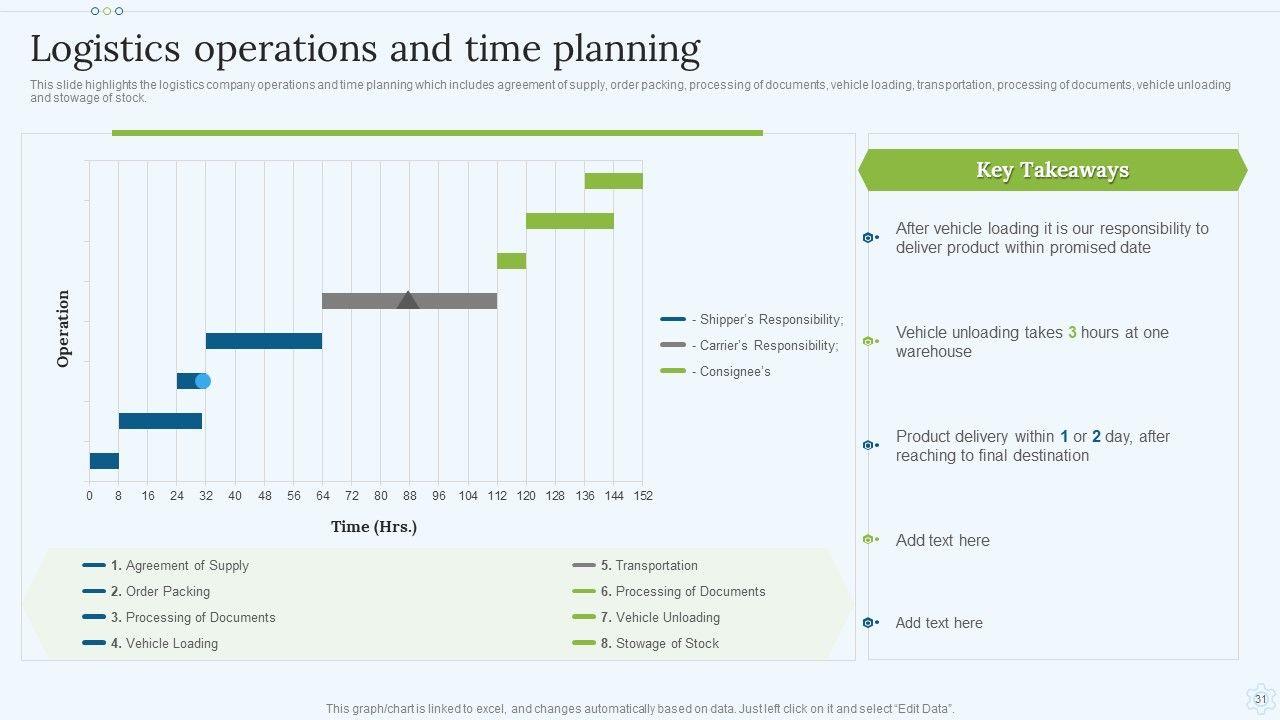 Logistics operations and time planning

This slide highlights the logistics company operations and time planning which includes agreement of supply, order packing, processing of documents, vehicle loading, transportation, processing of documents, vehicle unloading and stowage of stock.

Operation

0 8 16 24 32 40 48 56 64 72 80 88 96 104 112 120 128 136 144 152

Time (Hrs.)

- Shipper's Responsibility;
- Carrier's Responsibility;
- Consignee's

1. Agreement of Supply
2. Order Packing
3. Processing of Documents
4. Vehicle Loading
5. Transportation
6. Processing of Documents
7. Vehicle Unloading
8. Stowage of Stock

Key Takeaways

After vehicle loading it is our responsibility to deliver product within promised date

Vehicle unloading takes 3 hours at one warehouse

Product delivery within 1 or 2 day, after reaching to final destination

Add text here

Add text here

This graph/chart is linked to excel, and changes automatically based on data. Just left click on it and select "Edit Data".

31